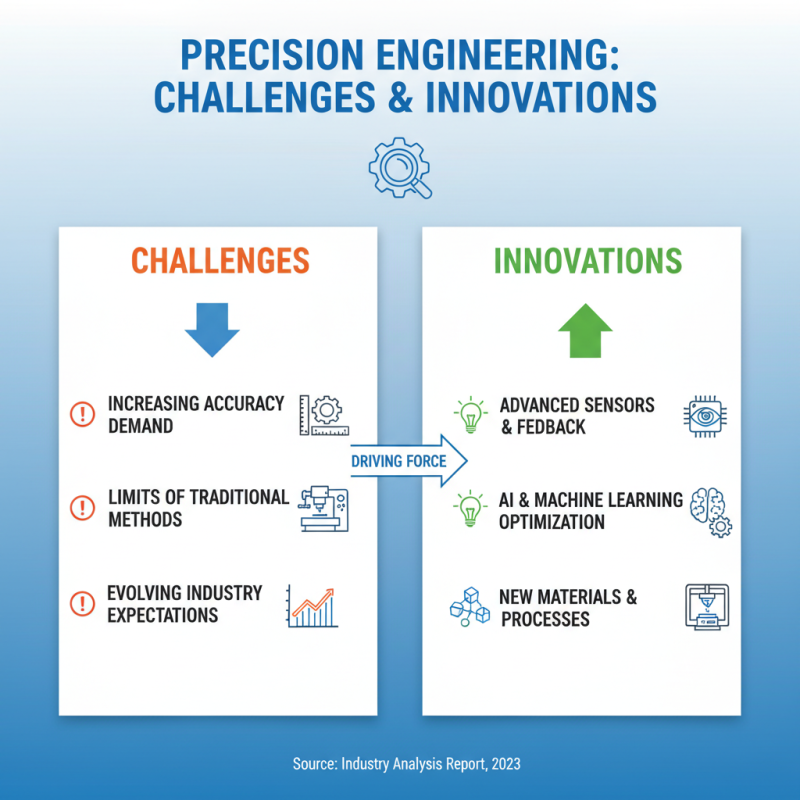 PRECISION ENGINEERING: CHALLENGES & INNOVATIONS

CHALLENGES

INCREASING ACCURACY DEMAND

LIMITS OF TRADITIONAL METHODS

EVOLVING INDUSTRY EXPECTATIONS

DRIVING FORCE

INNOVATIONS

ADVANCED SENSORS & FEDBACK

AI & MACHINE LEARNING OPTIMIZATION

NEW MATERIALS & PROCESSES

Source: Industry Analysis Report, 2023